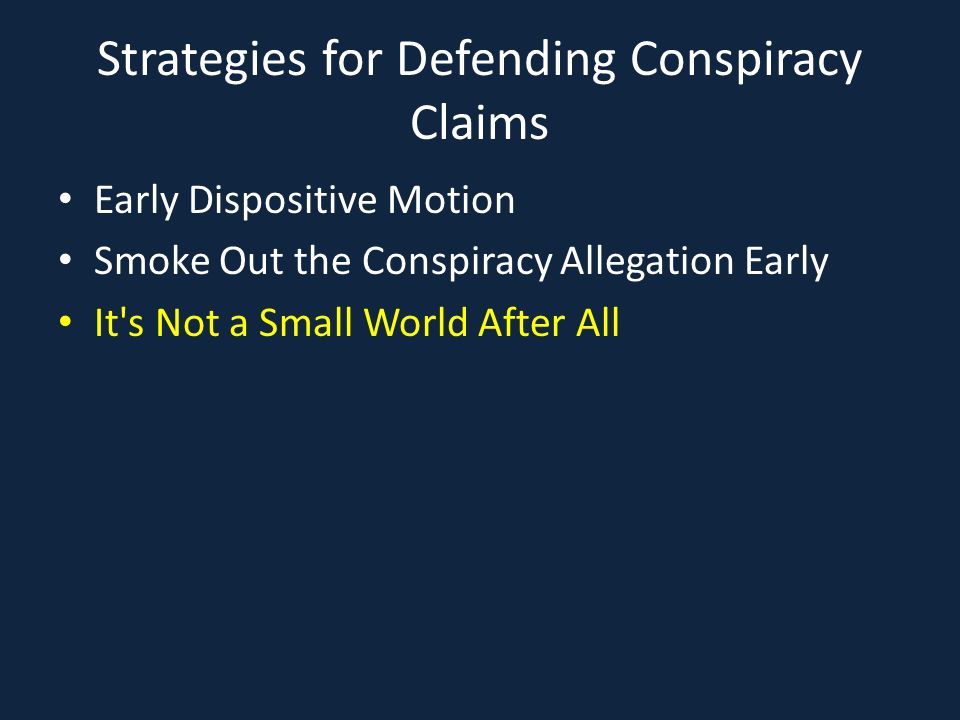 Strategies for Defending Conspiracy Claims

• Early Dispositive Motion
• Smoke Out the Conspiracy Allegation Early
• It's Not a Small World After All